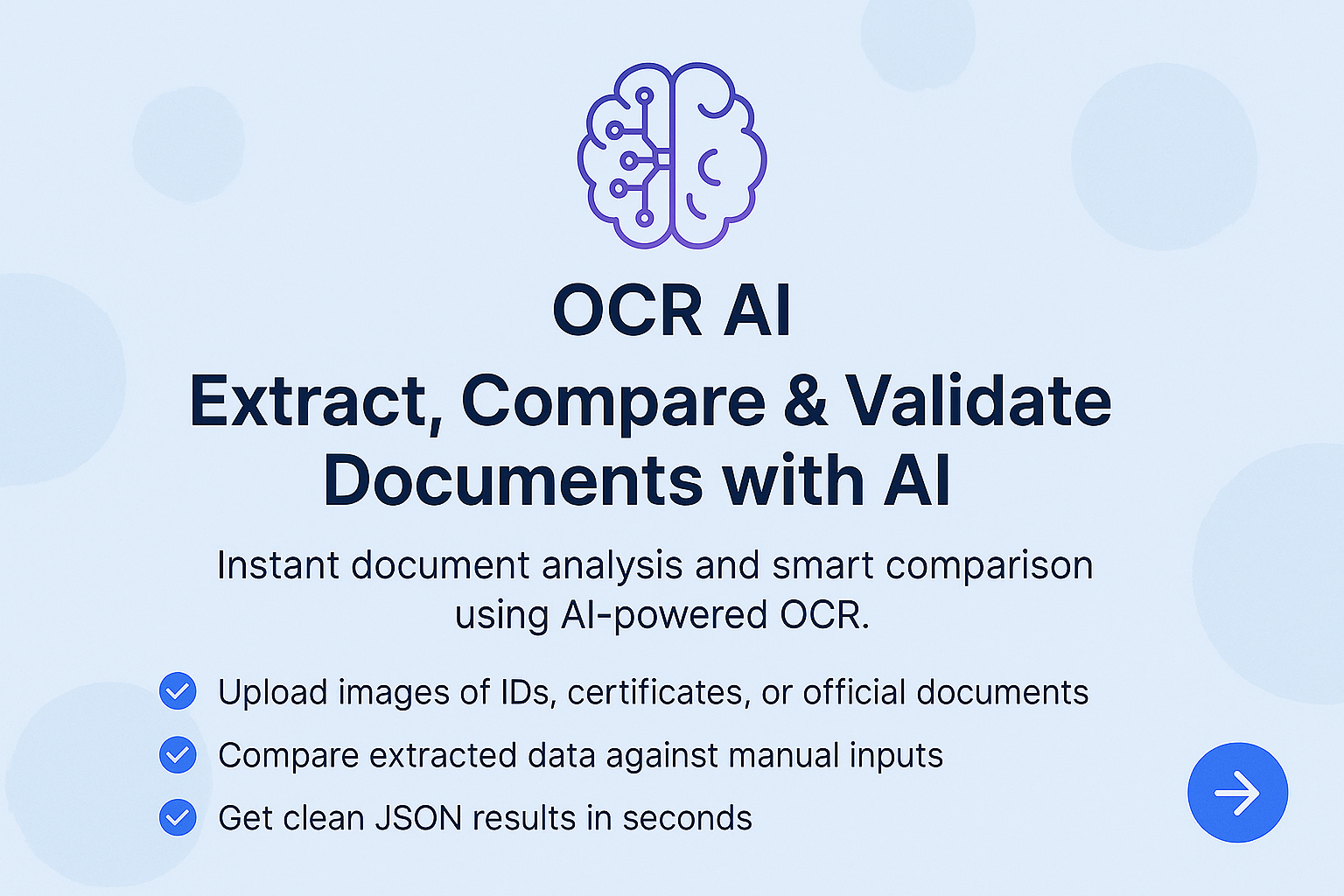 OCR AI

Extract, Compare & Validate Documents with AI

Instant document analysis and smart comparison using AI-powered OCR.

Upload images of IDs, certificates, or official documents

Compare extracted data against manual inputs

Get clean JSON results in seconds